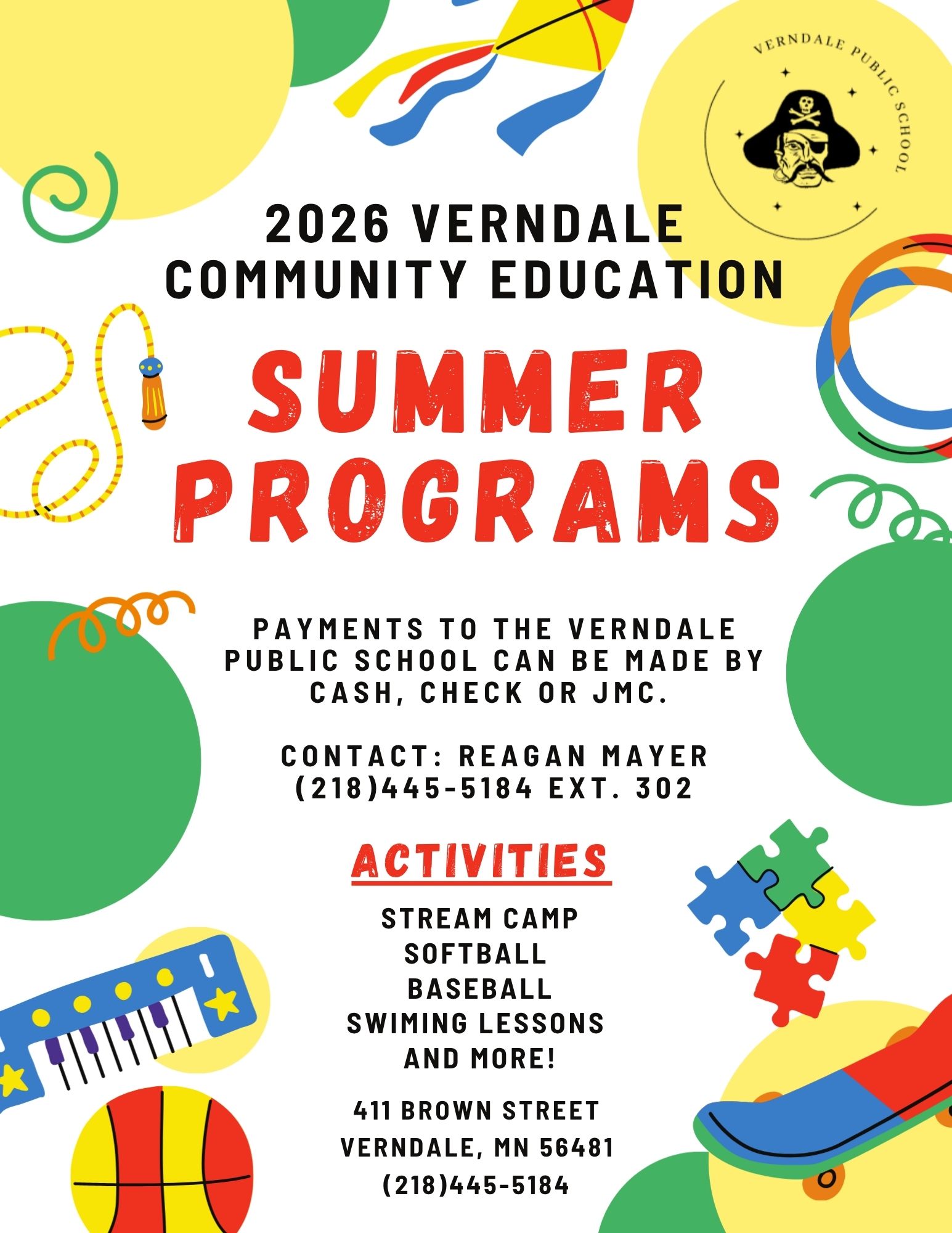 VERNDALE PUBLIC SCHOOL

2026 VERNDALE COMMUNITY EDUCATION

SUMMER PROGRAMS

PAYMENTS TO THE VERNDALE PUBLIC SCHOOL CAN BE MADE BY CASH, CHECK OR JMC.

CONTACT: REAGAN MAYER
(218)445-5184 EXT. 302

ACTIVITIES

STREAM CAMP
SOFTBALL
BASEBALL
SWIMING LESSONS
AND MORE!

411 BROWN STREET
VERNDALE, MN 56481
(218)445-5184